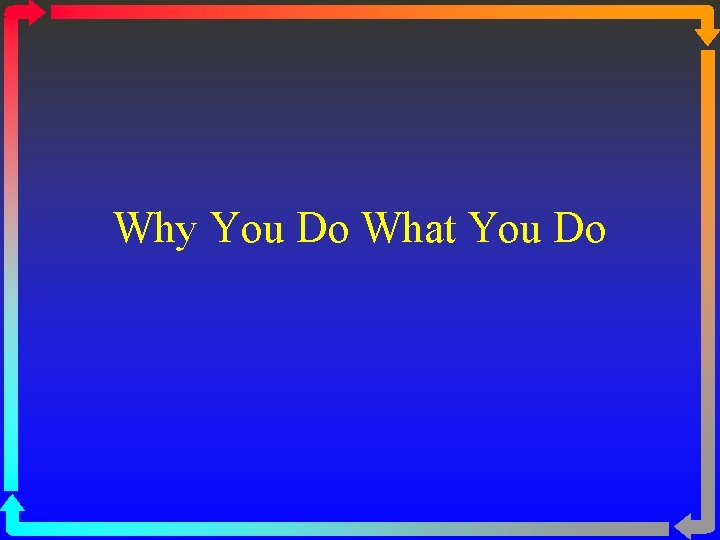 Why You Do What You Do